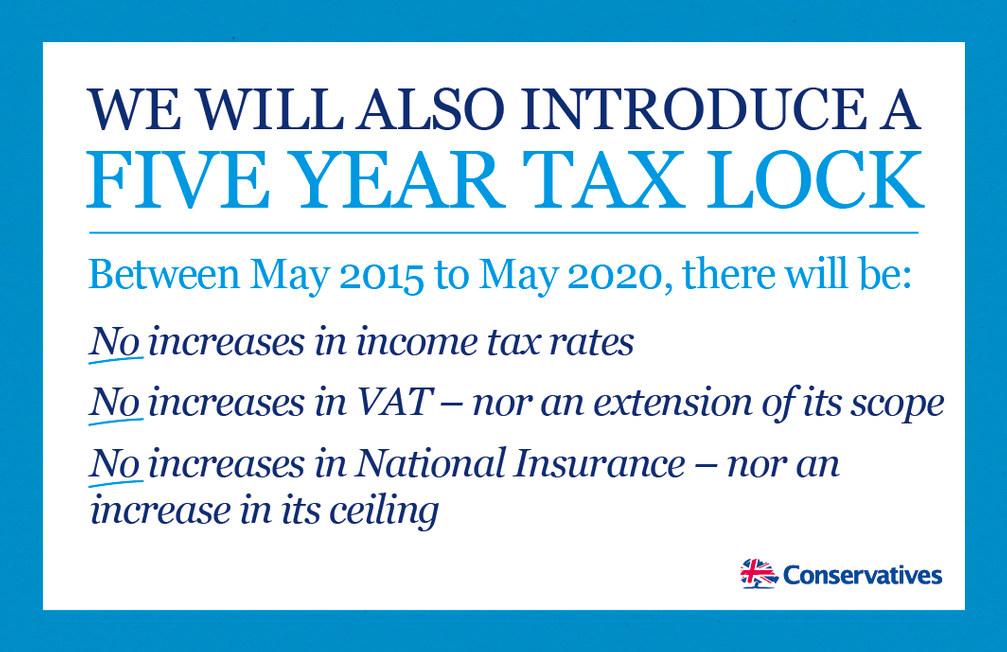 WE WILL ALSO INTRODUCE A
FIVE YEAR TAX LOCK

Between May 2015 to May 2020, there will be:

No increases in income tax rates

No increases in VAT – nor an extension of its scope

No increases in National Insurance – nor an increase in its ceiling

Conservatives